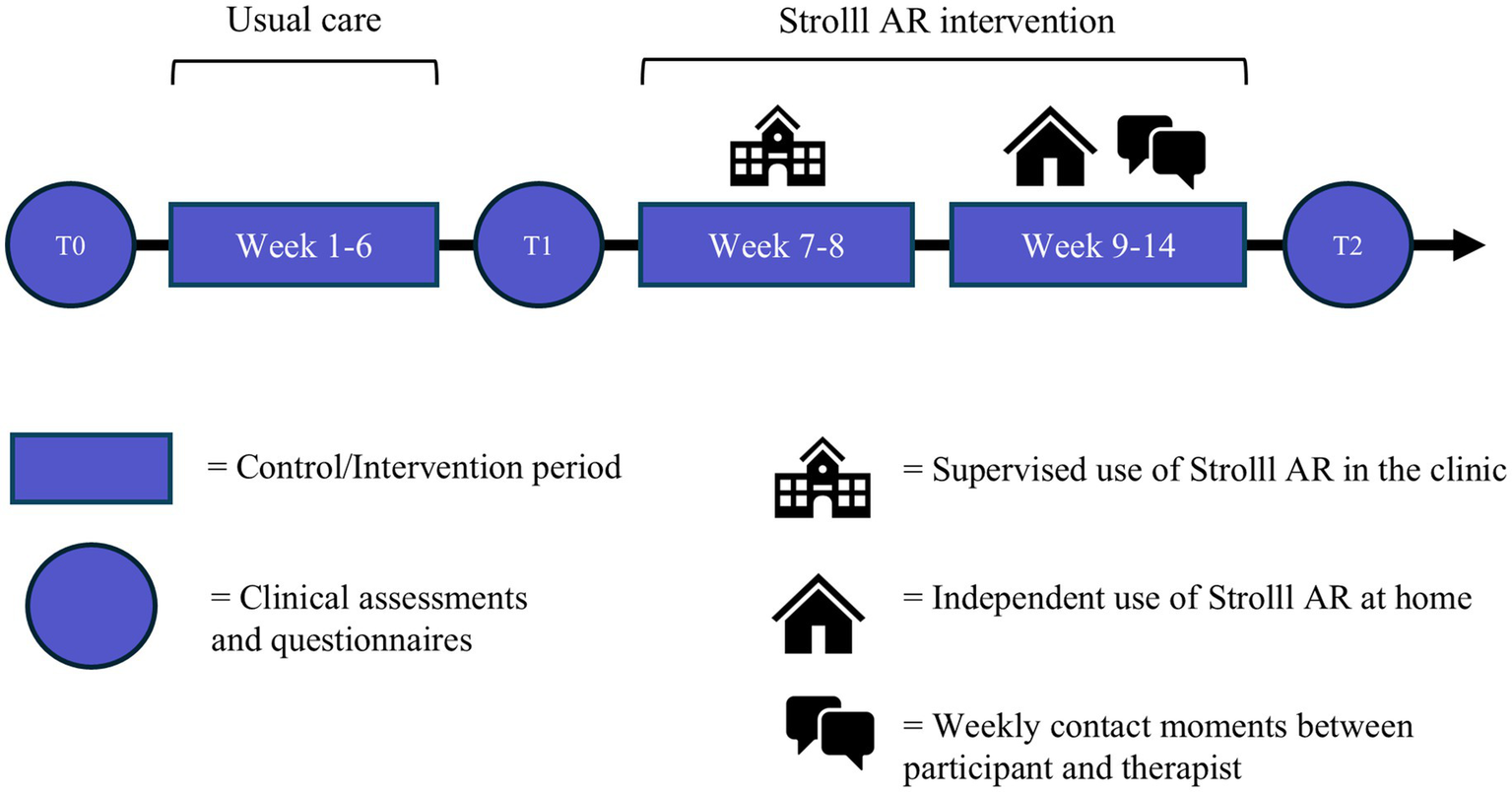 Usual care

Strolll AR intervention

T0

Week 1-6

T1

Week 7-8

Week 9-14

T2

= Control/Intervention period

= Clinical assessments and questionnaires

= Supervised use of Strolll AR in the clinic

= Independent use of Strolll AR at home

= Weekly contact moments between participant and therapist